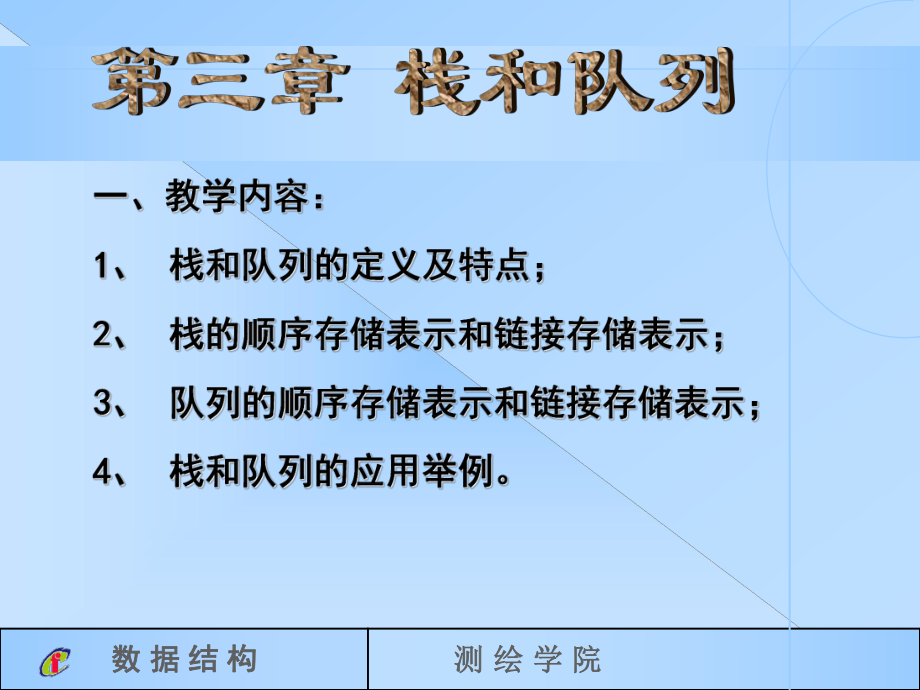 第三章 栈和队列

一、教学内容：

1、 栈和队列的定义及特点；

2、 栈的顺序存储表示和链接存储表示；

3、 队列的顺序存储表示和链接存储表示；

4、 栈和队列的应用举例。

数 据 结 构

测 绘 学 院